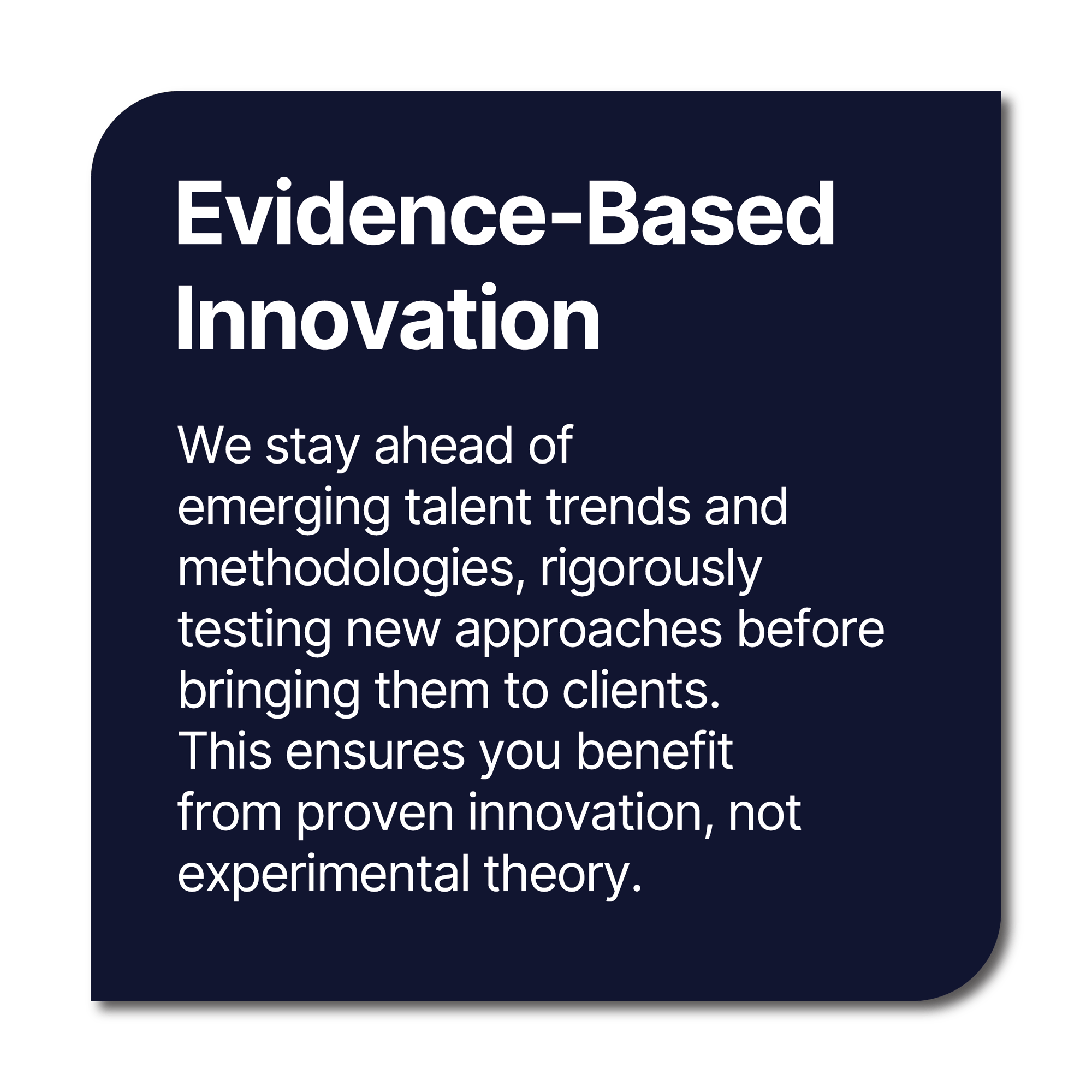 Evidence-Based Innovation

We stay ahead of emerging talent trends and methodologies, rigorously testing new approaches before bringing them to clients. This ensures you benefit from proven innovation, not experimental theory.